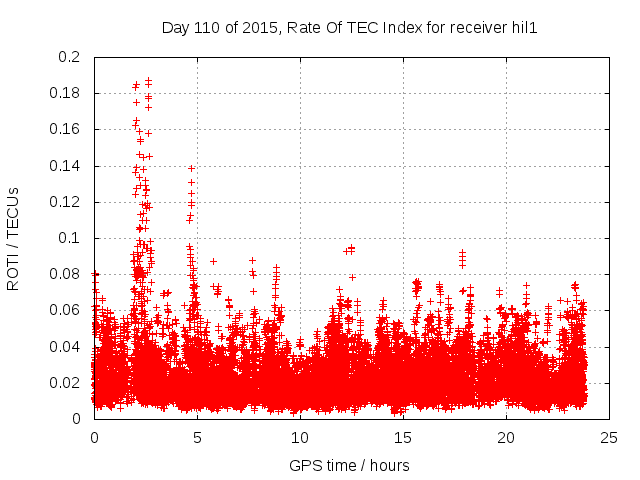 Day 110 of 2015, Rate Of TEC Index for receiver hil1

ROTI / TECUs

0.2
0.18
0.16
0.14
0.12
0.1
0.08
0.06
0.04
0.02
0

0
5
10
15
20
25

GPS time / hours